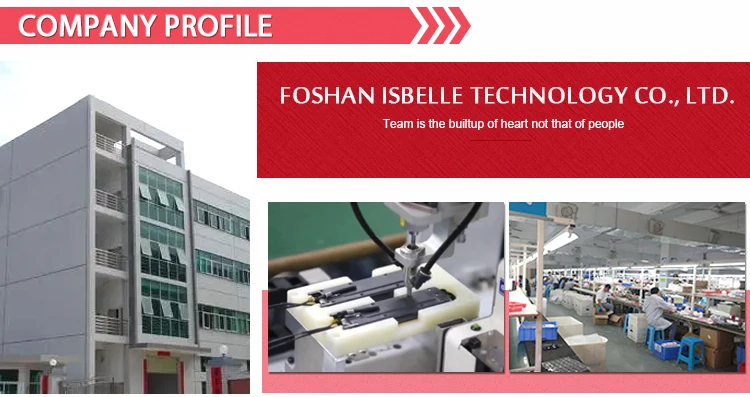 COMPANY PROFILE

FOSHAN ISBELLE TECHNOLOGY CO., LTD.

Team is the builtup of heart not that of people